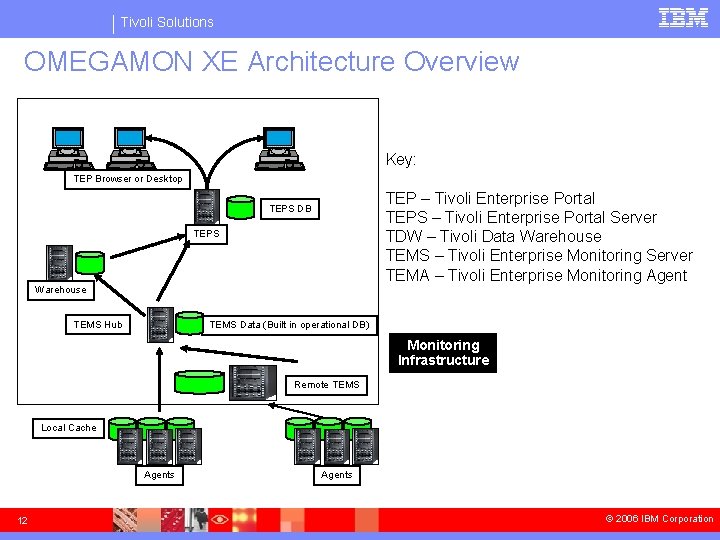 Tivoli Solutions

IBM

OMEGAMON XE Architecture Overview

TEP Browser or Desktop

TEPS DB

TEPS

Warehouse

TEMS Hub

TEMS Data (Built in operational DB)

Remote TEMS

Local Cache

Agents

Agents

Key:

TEP – Tivoli Enterprise Portal
TEPS – Tivoli Enterprise Portal Server
TDW – Tivoli Data Warehouse
TEMS – Tivoli Enterprise Monitoring Server
TEMA – Tivoli Enterprise Monitoring Agent

Monitoring Infrastructure

12

© 2006 IBM Corporation